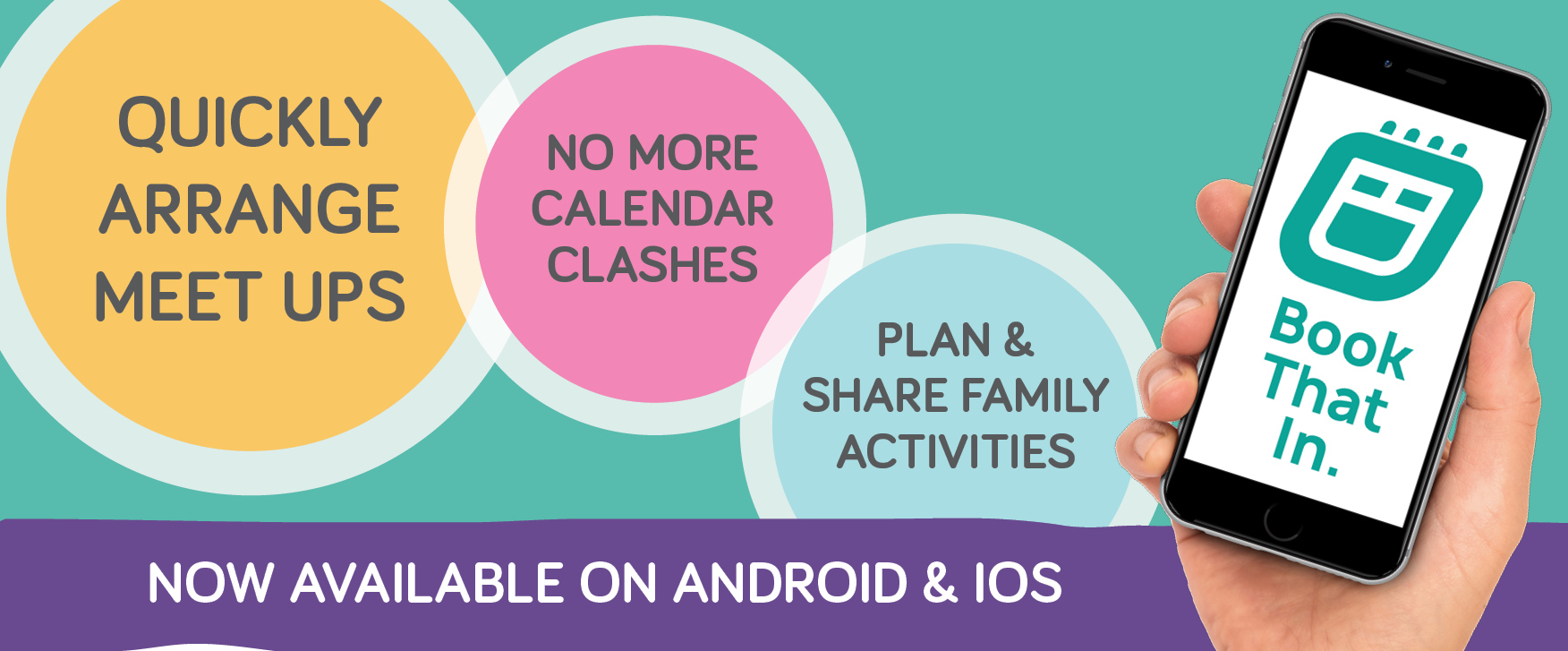 QUICKLY ARRANGE MEET UPS

NO MORE CALENDAR CLASHES

PLAN & SHARE FAMILY ACTIVITIES

Book That In.

NOW AVAILABLE ON ANDROID & IOS